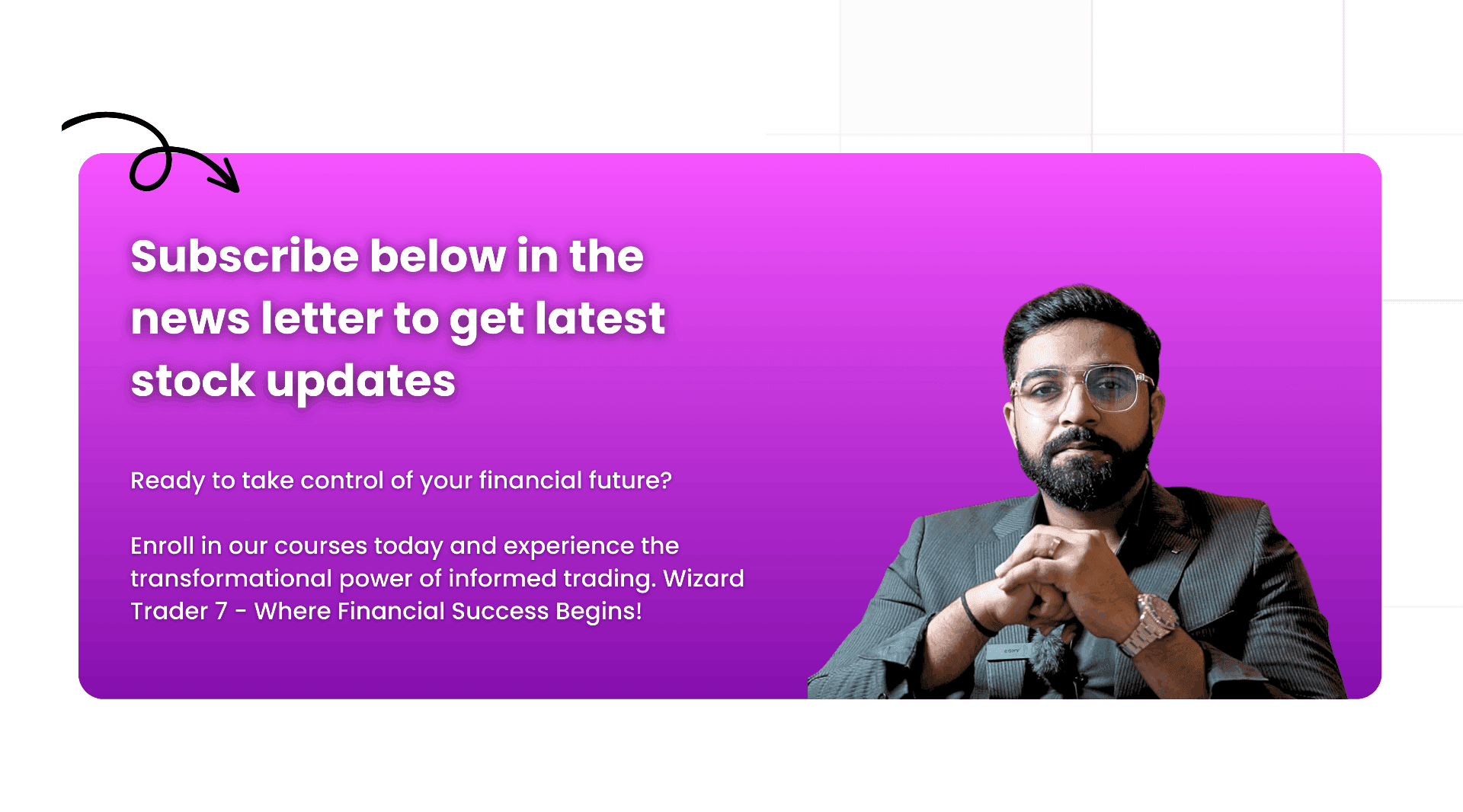 Subscribe below in the news letter to get latest stock updates

Ready to take control of your financial future?

Enroll in our courses today and experience the transformational power of informed trading. Wizard Trader 7 - Where Financial Success Begins!